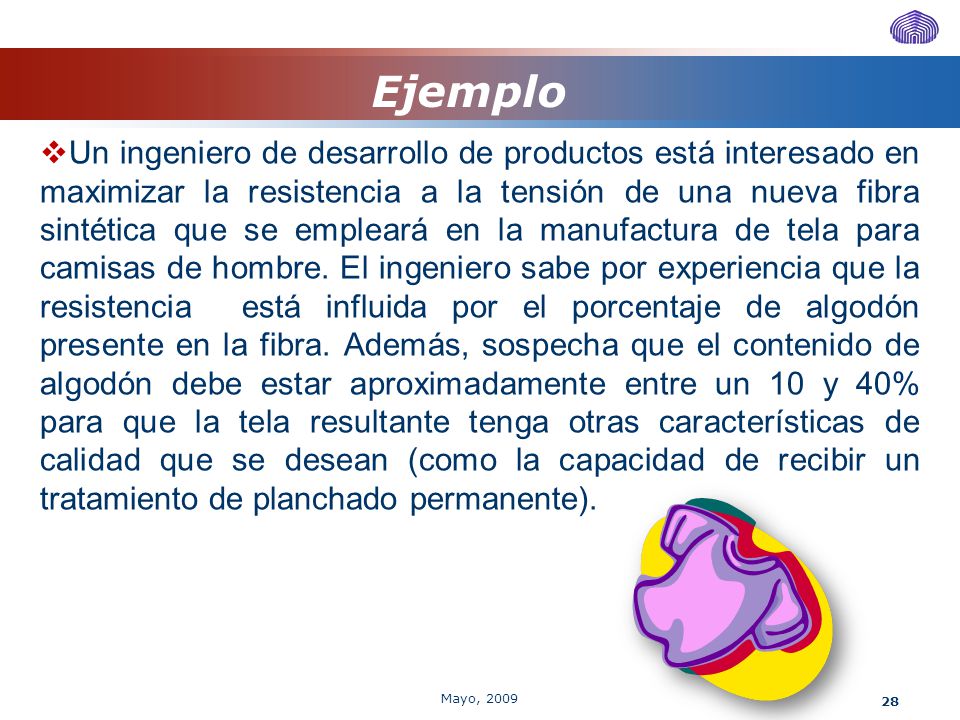 Ejemplo

❖Un ingeniero de desarrollo de productos está interesado en maximizar la resistencia a la tensión de una nueva fibra sintética que se empleará en la manufactura de tela para camisas de hombre. El ingeniero sabe por experiencia que la resistencia está influida por el porcentaje de algodón presente en la fibra. Además, sospecha que el contenido de algodón debe estar aproximadamente entre un 10 y 40% para que la tela resultante tenga otras características de calidad que se desean (como la capacidad de recibir un tratamiento de planchado permanente).

Mayo, 2009

28